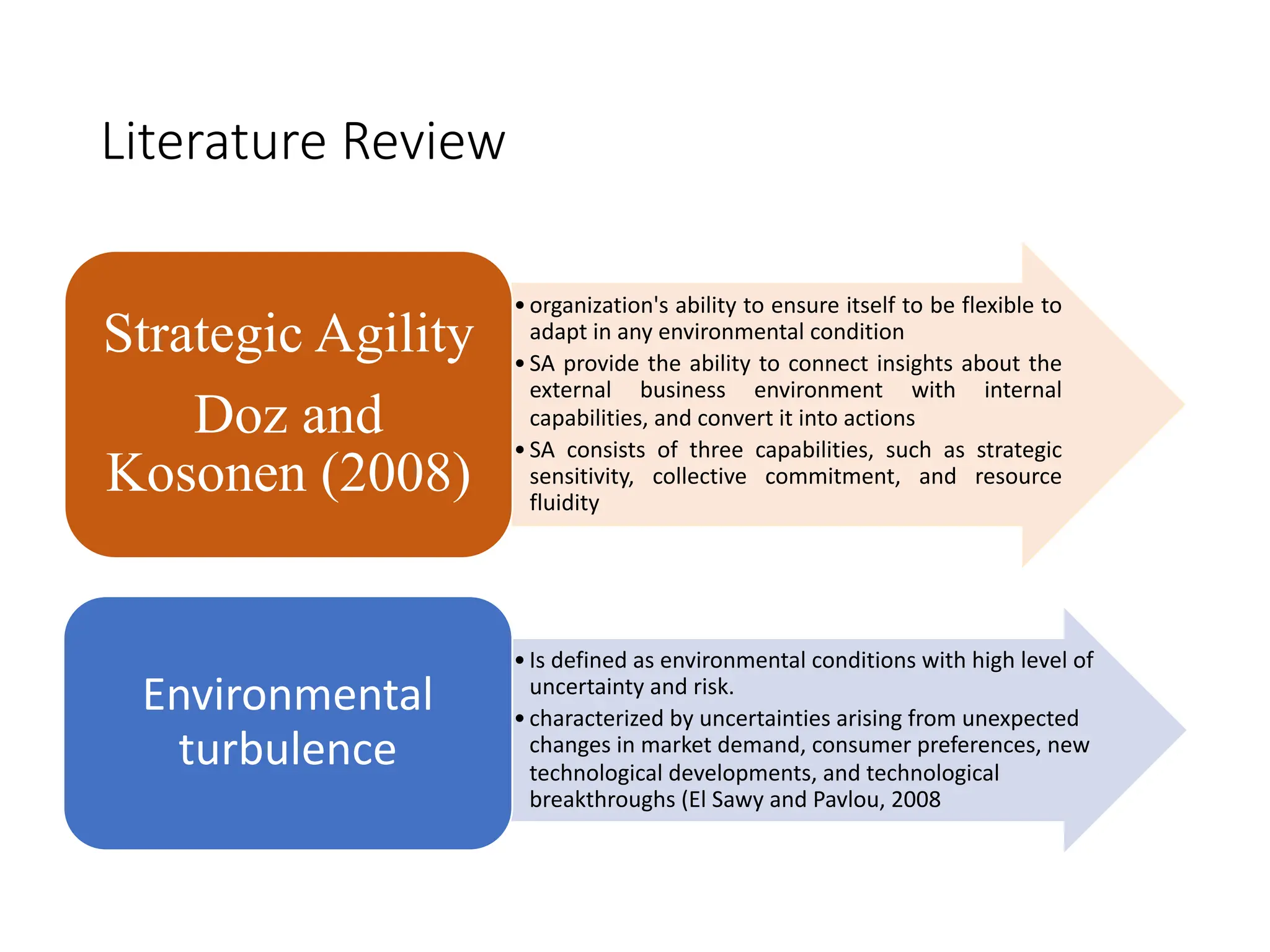 Literature Review

Strategic Agility

Doz and Kosonen (2008)

• organization's ability to ensure itself to be flexible to adapt in any environmental condition
• SA provide the ability to connect insights about the external business environment with internal capabilities, and convert it into actions
• SA consists of three capabilities, such as strategic sensitivity, collective commitment, and resource fluidity

Environmental turbulence

• Is defined as environmental conditions with high level of uncertainty and risk.
• characterized by uncertainties arising from unexpected changes in market demand, consumer preferences, new technological developments, and technological breakthroughs (El Sawy and Pavlou, 2008